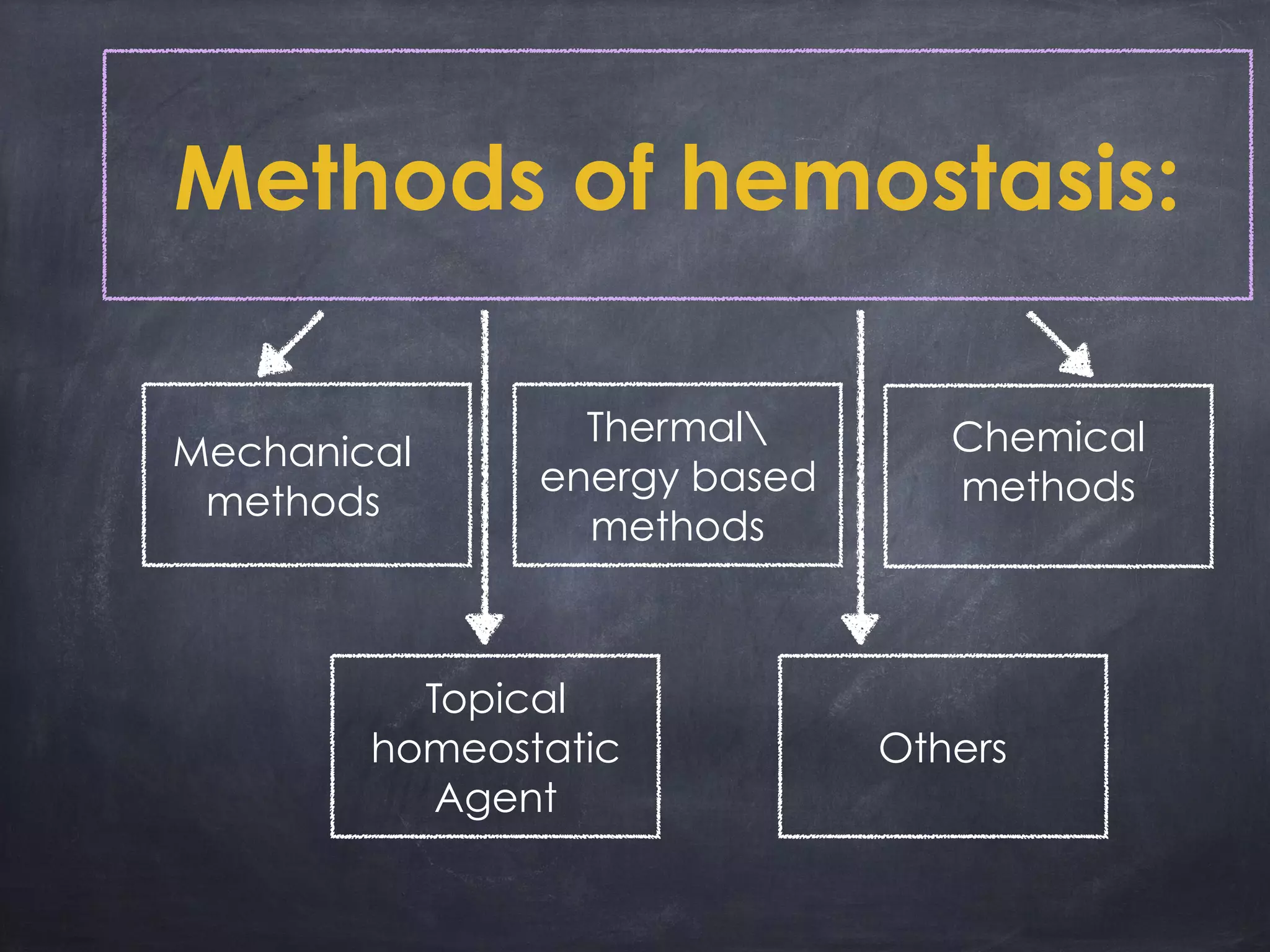 Methods of hemostasis:

Mechanical methods

Thermal\ energy based methods

Chemical methods

Topical homeostatic Agent

Others